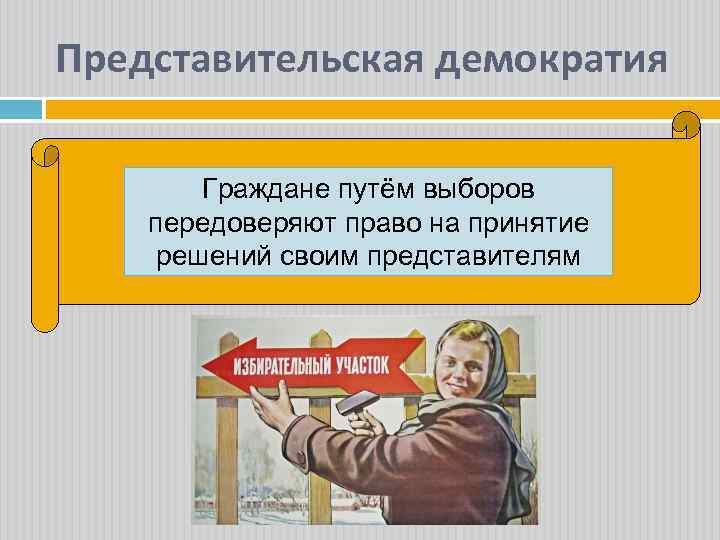 Представительская демократия

Граждане путём выборов передоверяют право на принятие решений своим представителям

ИЗБИРАТЕЛЬНЫЙ УЧАСТОК